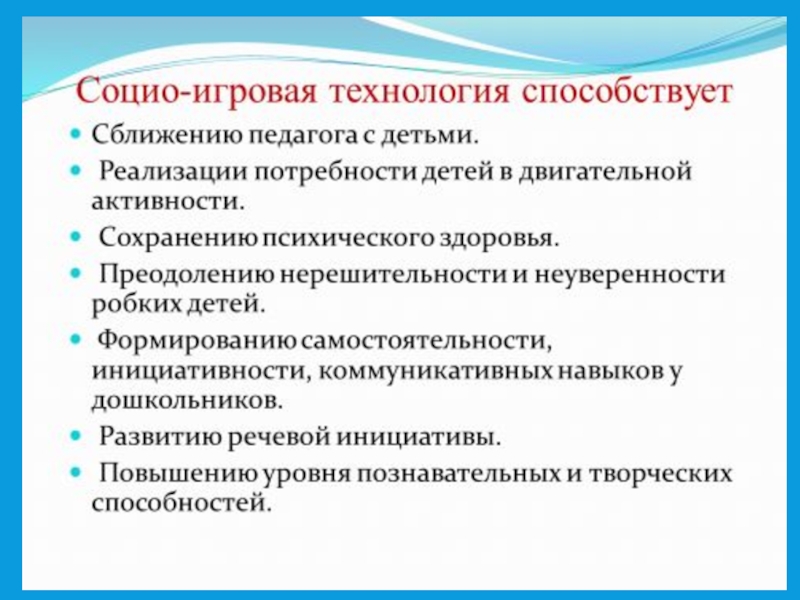 Социо-игровая технология способствует

Сближению педагога с детьми.

Реализации потребности детей в двигательной активности.

Сохранению психического здоровья.

Преодолению нерешительности и неуверенности робких детей.

Формированию самостоятельности, инициативности, коммуникативных навыков у дошкольников.

Развитию речевой инициативы.

Повышению уровня познавательных и творческих способностей.